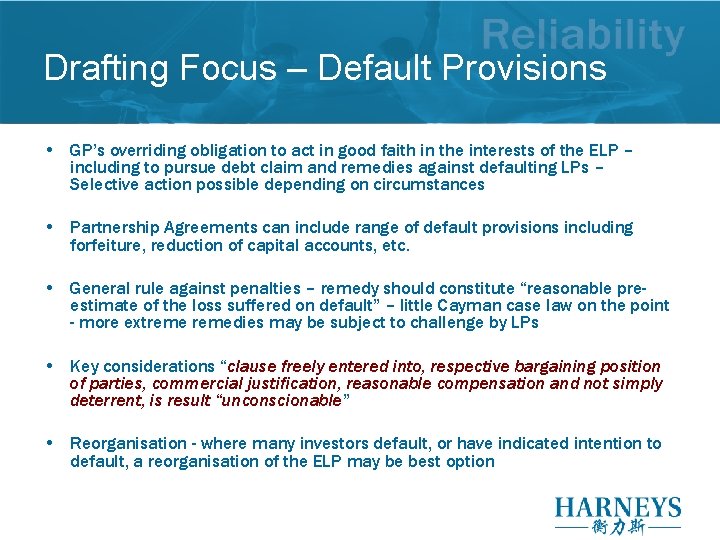 Reliability

Drafting Focus – Default Provisions

• GP's overriding obligation to act in good faith in the interests of the ELP – including to pursue debt claim and remedies against defaulting LPs – Selective action possible depending on circumstances

• Partnership Agreements can include range of default provisions including forfeiture, reduction of capital accounts, etc.

• General rule against penalties – remedy should constitute "reasonable pre-estimate of the loss suffered on default" – little Cayman case law on the point - more extreme remedies may be subject to challenge by LPs

• Key considerations "clause freely entered into, respective bargaining position of parties, commercial justification, reasonable compensation and not simply deterrent, is result "unconscionable"

• Reorganisation - where many investors default, or have indicated intention to default, a reorganisation of the ELP may be best option

HARNEYS
衡力斯